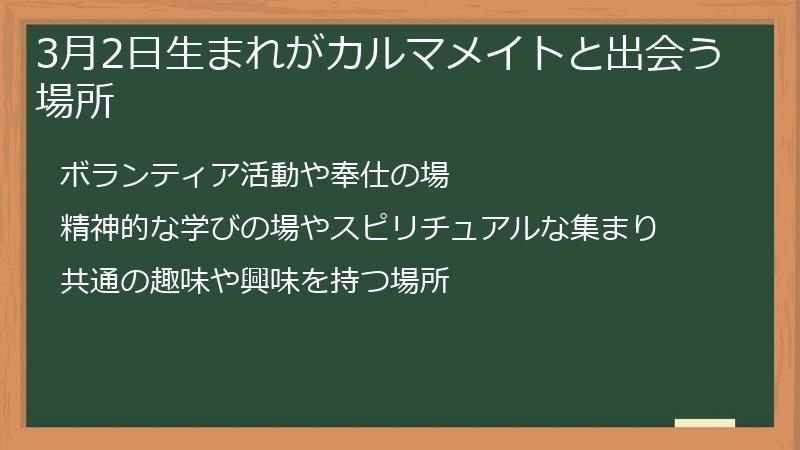 3月2日生まれがカルマメイトと出会う場所

ボランティア活動や奉仕の場

精神的な学びの場やスピリチュアルな集まり

共通の趣味や興味を持つ場所